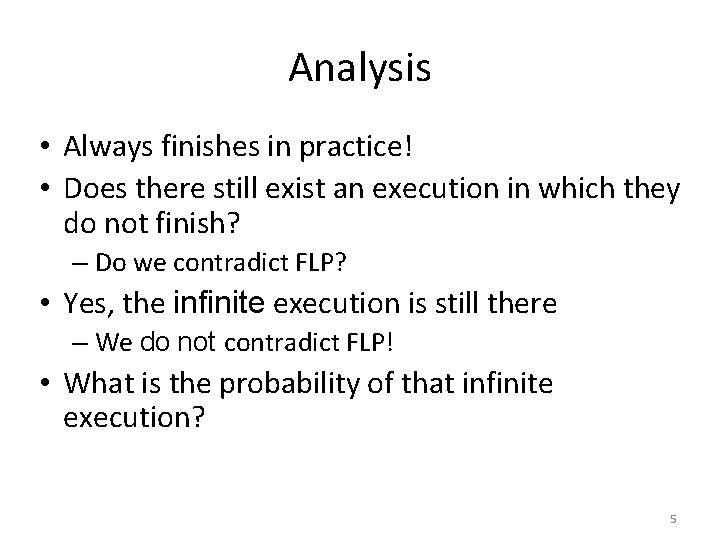 Analysis

• Always finishes in practice!
• Does there still exist an execution in which they do not finish?
– Do we contradict FLP?
• Yes, the infinite execution is still there
– We do not contradict FLP!
• What is the probability of that infinite execution?

5